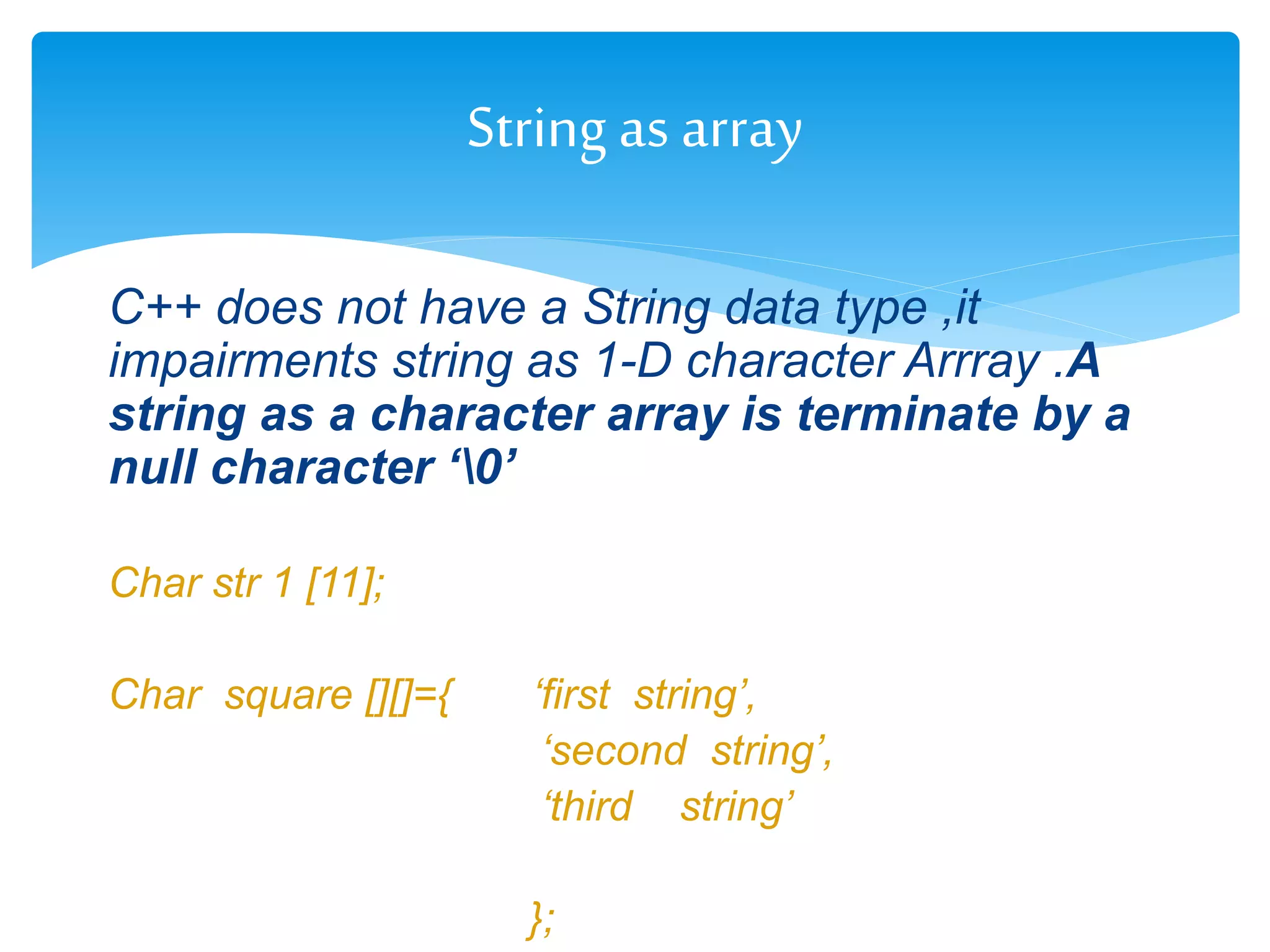 String as array

C++ does not have a String data type ,it impairments string as 1-D character Arrray .A string as a character array is terminate by a null character ‘\0’

Char str 1 [11];

Char square [][]={ ‘first string’,
‘second string’,
‘third string’

};